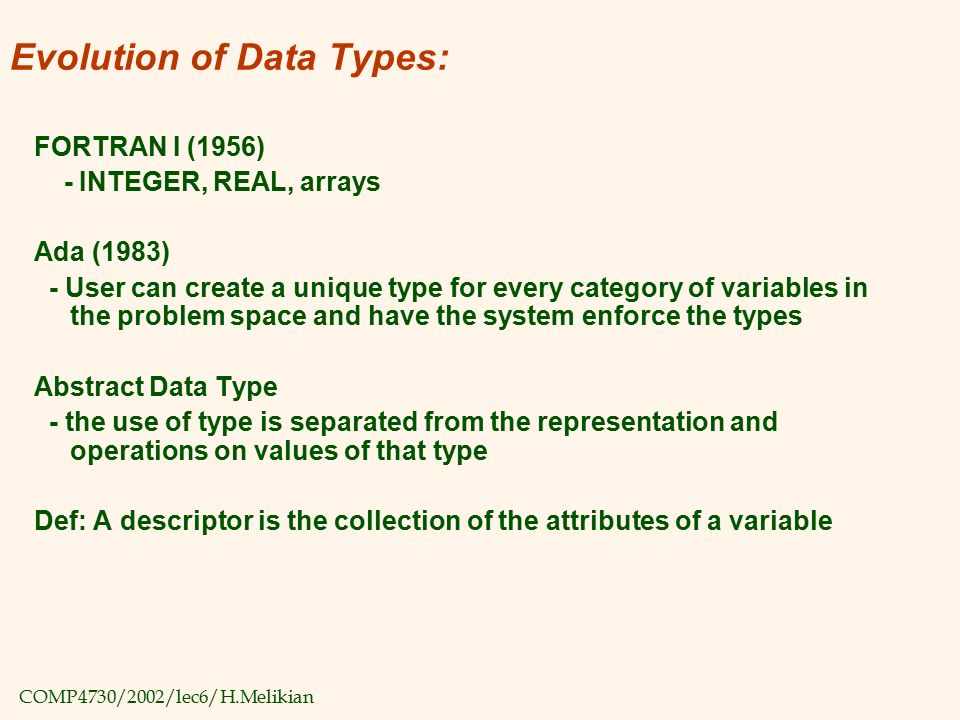 Evolution of Data Types:

FORTRAN I (1956)
- INTEGER, REAL, arrays

Ada (1983)
- User can create a unique type for every category of variables in the problem space and have the system enforce the types

Abstract Data Type
- the use of type is separated from the representation and operations on values of that type

Def: A descriptor is the collection of the attributes of a variable

COMP4730/2002/lec6/H.Melikian